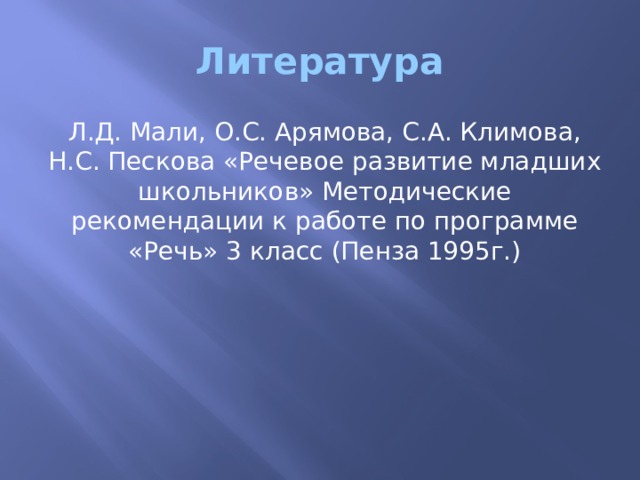 Литература

Л.Д. Мали, О.С. Арямова, С.А. Климова, Н.С. Пескова «Речевое развитие младших школьников» Методические рекомендации к работе по программе «Речь» 3 класс (Пенза 1995г.)